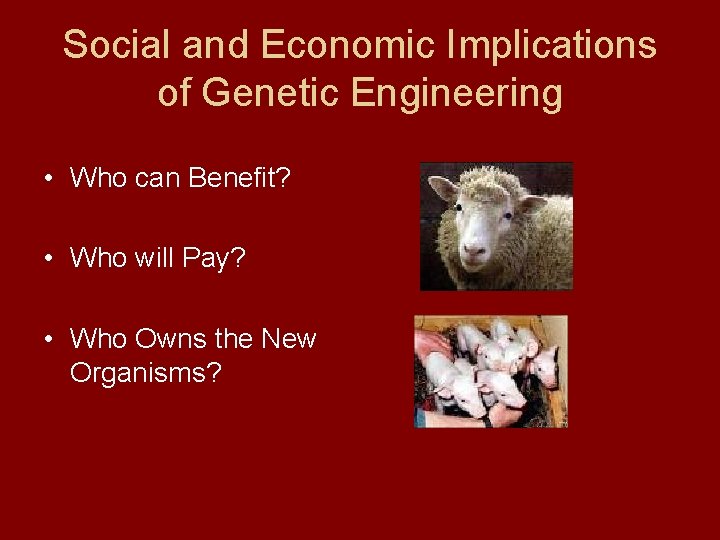 Social and Economic Implications of Genetic Engineering

• Who can Benefit?

• Who will Pay?

• Who Owns the New Organisms?